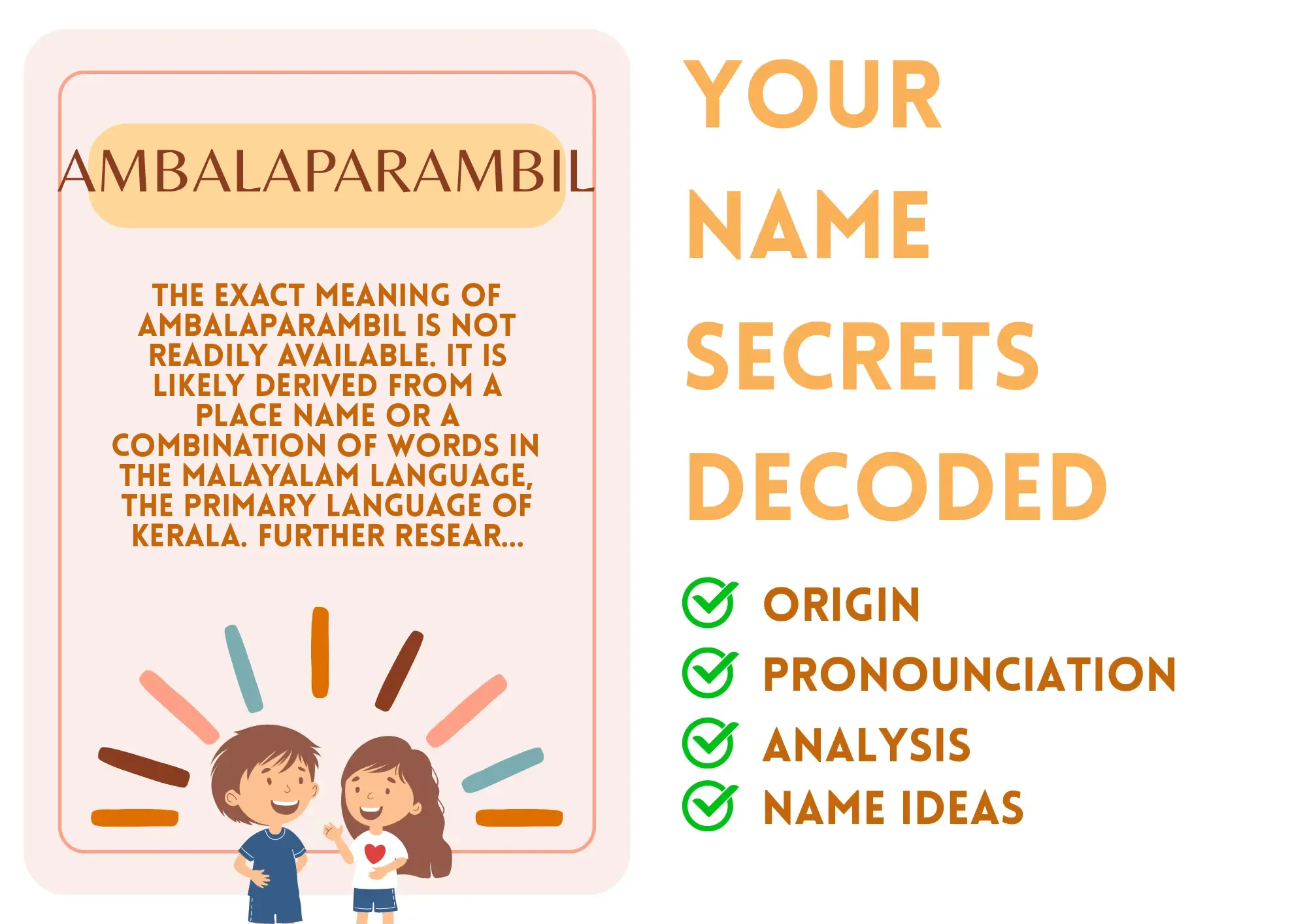 AMBALAPARAMBIL

THE EXACT MEANING OF AMBALAPARAMBIL IS NOT READILY AVAILABLE. IT IS LIKELY DERIVED FROM A PLACE NAME OR A COMBINATION OF WORDS IN THE MALAYALAM LANGUAGE, THE PRIMARY LANGUAGE OF KERALA. FURTHER RESEAR...

YOUR NAME SECRETS DECODED

ORIGIN
PRONOUNCIATION
ANALYSIS
NAME IDEAS